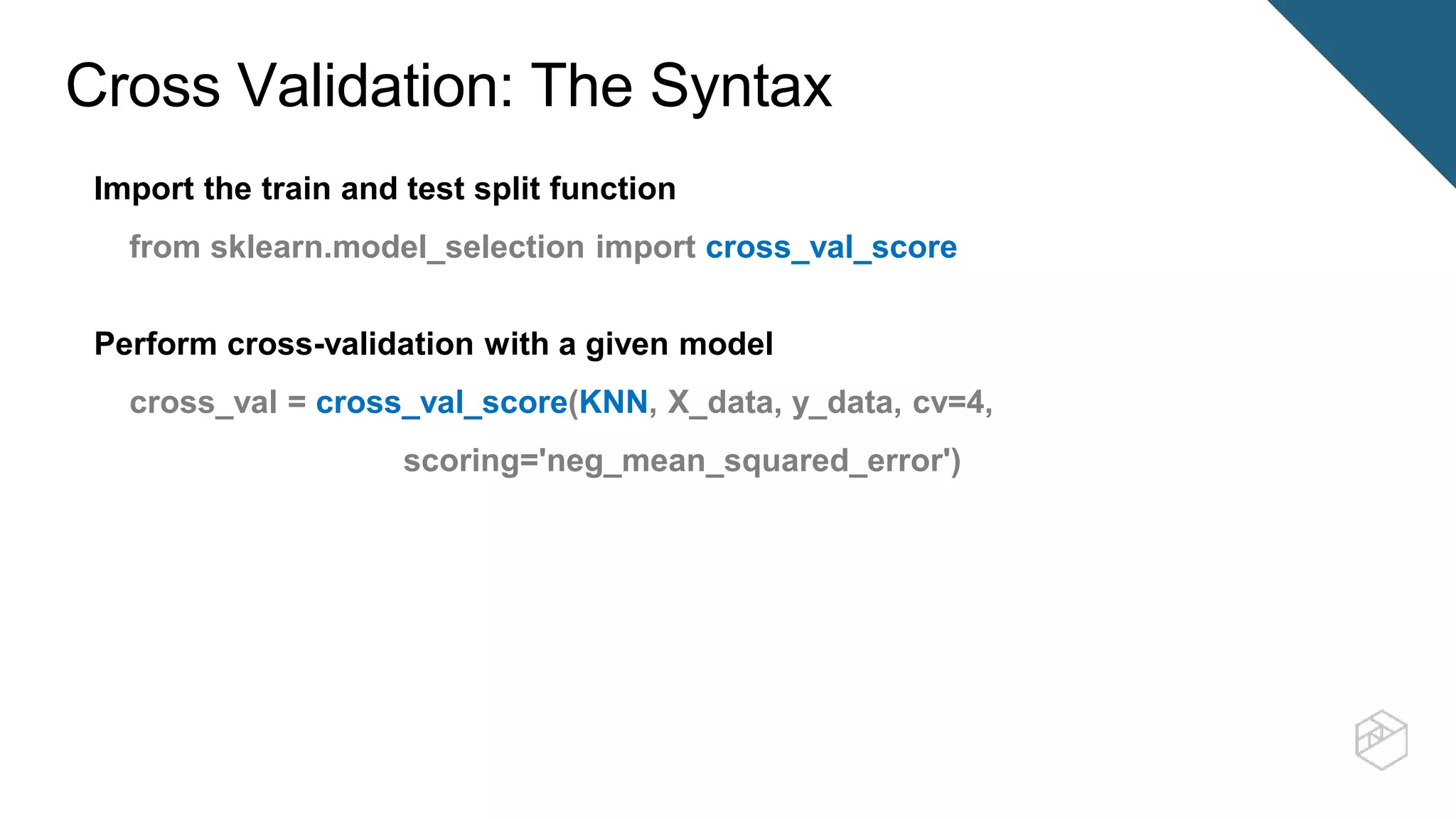 Cross Validation: The Syntax

Import the train and test split function

from sklearn.model_selection import cross_val_score

Perform cross-validation with a given model

cross_val = cross_val_score(KNN, X_data, y_data, cv=4,
scoring='neg_mean_squared_error')